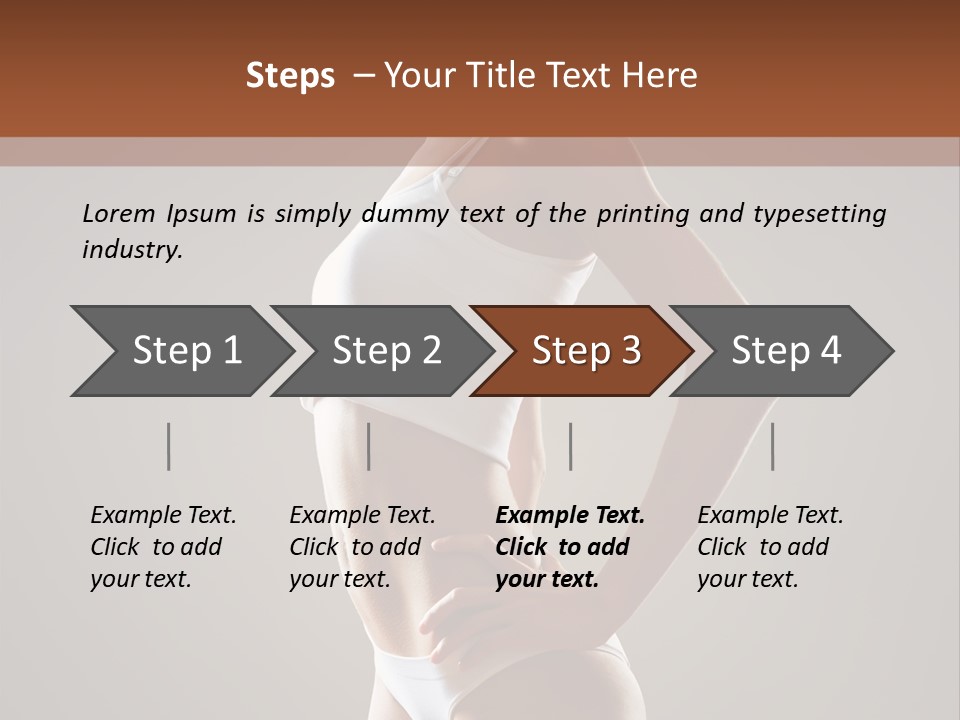 Steps – Your Title Text Here

Lorem Ipsum is simply dummy text of the printing and typesetting industry.

Step 1

Step 2

Step 3

Step 4

Example Text. Click to add your text.

Example Text. Click to add your text.

Example Text. Click to add your text.

Example Text. Click to add your text.